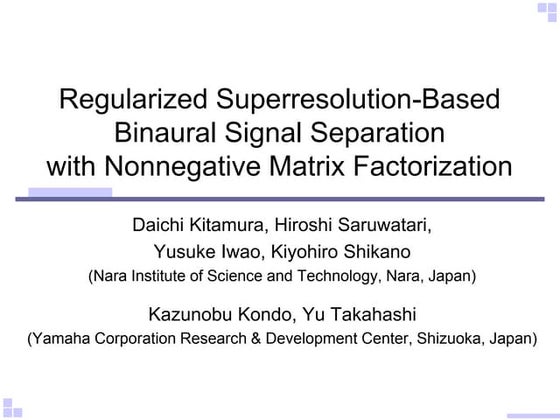 Regularized Superresolution-Based Binaural Signal Separation with Nonnegative Matrix Factorization

Daichi Kitamura, Hiroshi Saruwatari,
Yusuke Iwao, Kiyohiro Shikano
(Nara Institute of Science and Technology, Nara, Japan)

Kazunobu Kondo, Yu Takahashi
(Yamaha Corporation Research & Development Center, Shizuoka, Japan)